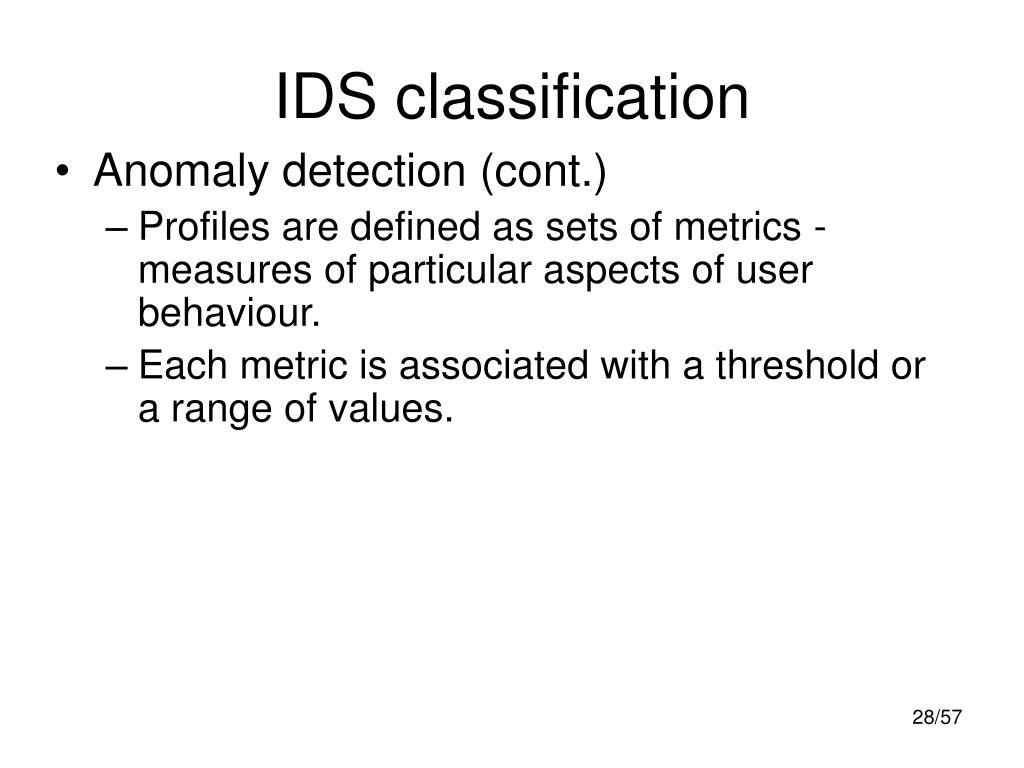 IDS classification

• Anomaly detection (cont.)
– Profiles are defined as sets of metrics - measures of particular aspects of user behaviour.
– Each metric is associated with a threshold or a range of values.

28/57